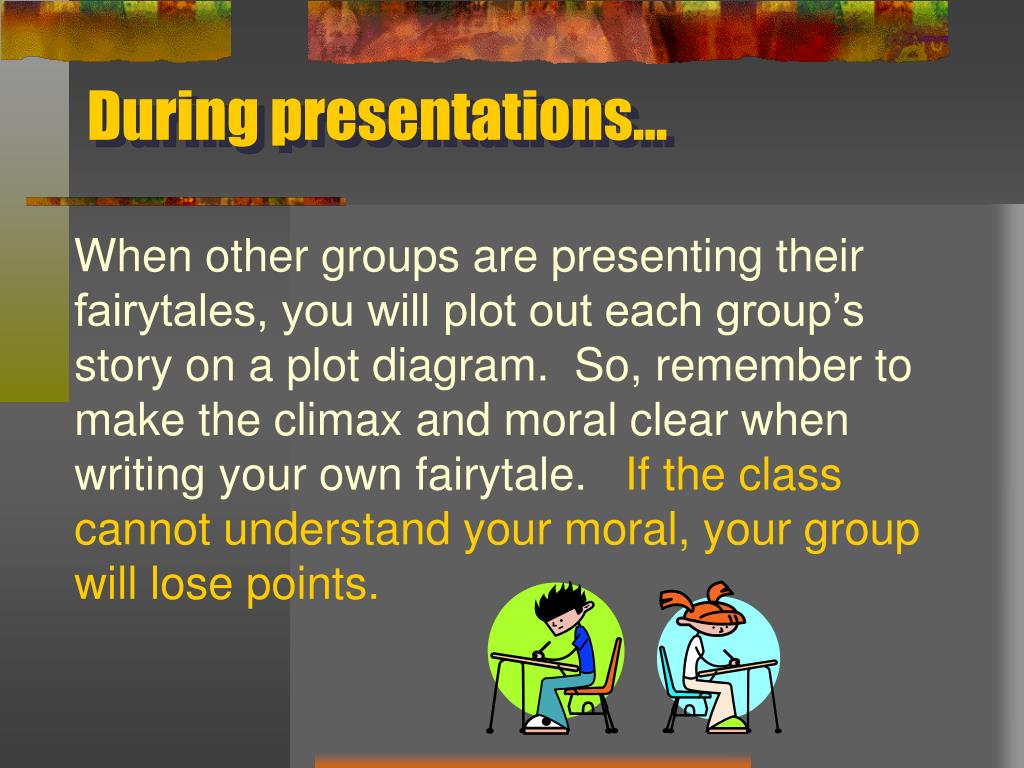 During presentations…

When other groups are presenting their fairytales, you will plot out each group’s story on a plot diagram. So, remember to make the climax and moral clear when writing your own fairytale. If the class cannot understand your moral, your group will lose points.